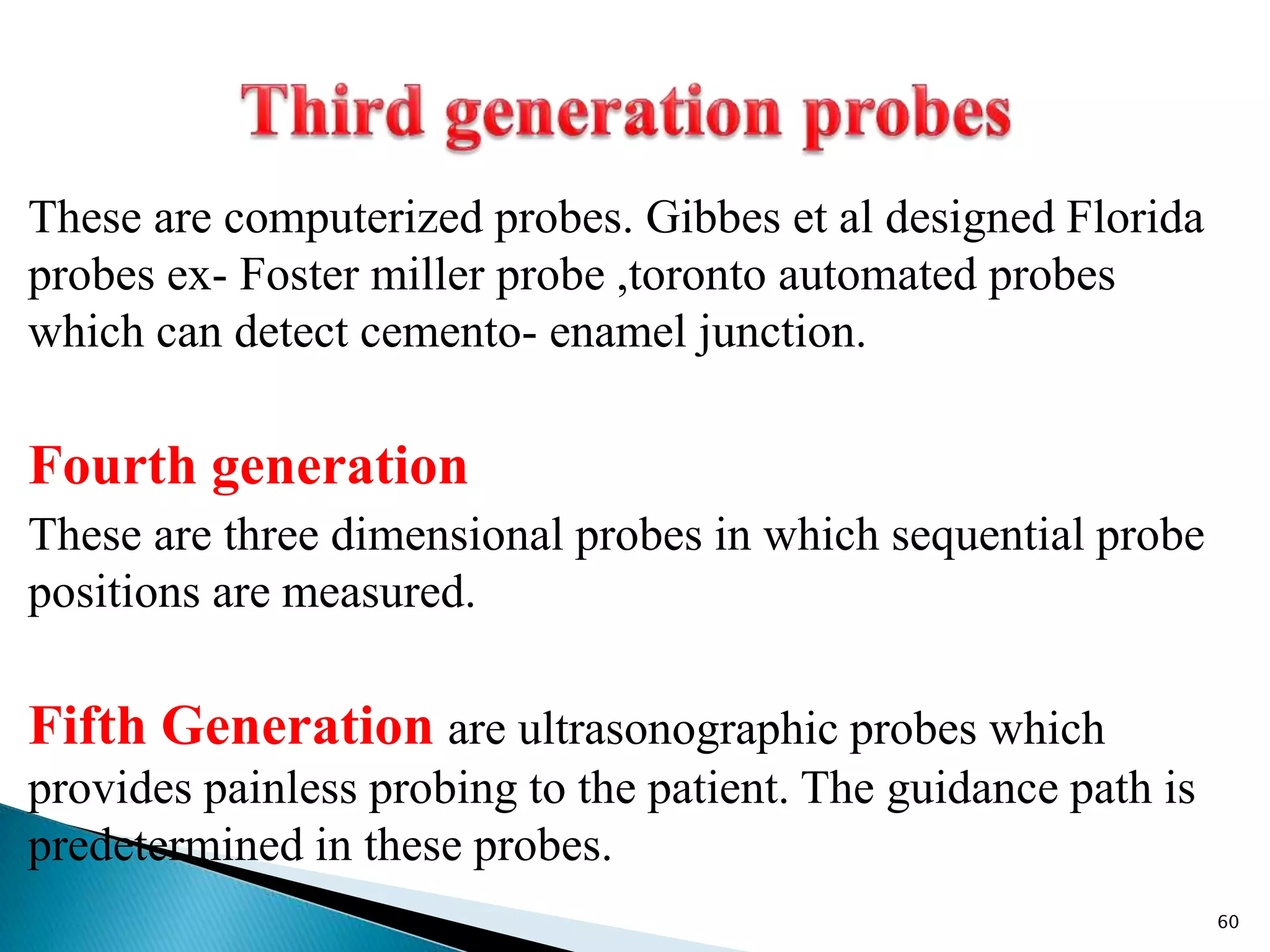 Third generation probes

These are computerized probes. Gibbes et al designed Florida probes ex- Foster miller probe ,toronto automated probes which can detect cemento- enamel junction.

Fourth generation

These are three dimensional probes in which sequential probe positions are measured.

Fifth Generation are ultrasonographic probes which provides painless probing to the patient. The guidance path is predetermined in these probes.

60